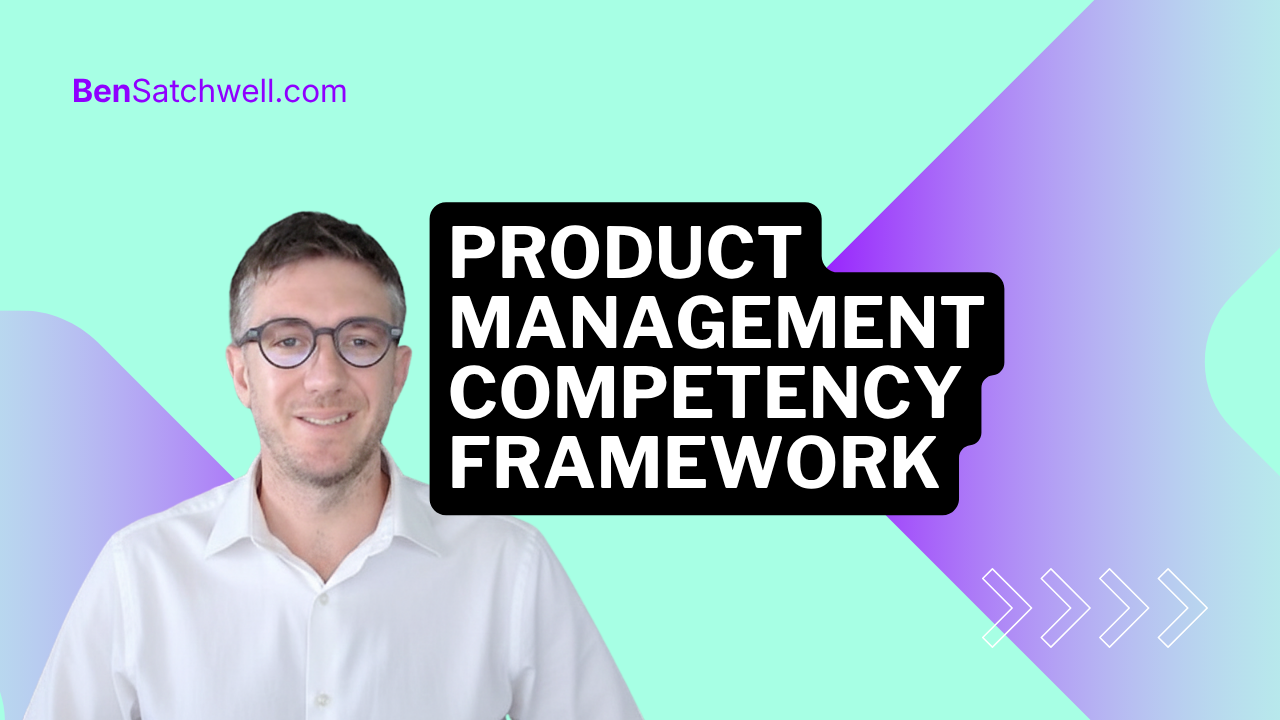 BenSatchwell.com

PRODUCT MANAGEMENT COMPETENCY FRAMEWORK